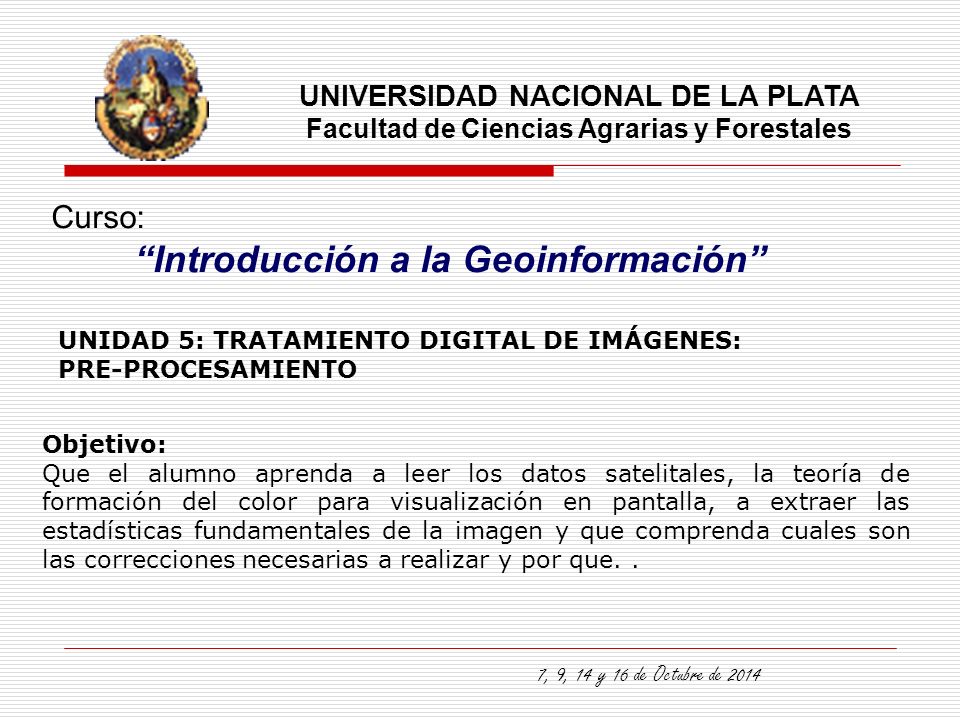 UNIVERSIDAD NACIONAL DE LA PLATA
Facultad de Ciencias Agrarias y Forestales

Curso:
“Introducción a la Geoinformación”

UNIDAD 5: TRATAMIENTO DIGITAL DE IMÁGENES: PRE-PROCESAMIENTO

Objetivo:
Que el alumno aprenda a leer los datos satelitales, la teoría de formación del color para visualización en pantalla, a extraer las estadísticas fundamentales de la imagen y que comprenda cuales son las correcciones necesarias a realizar y por que. .

7, 9, 14 y 16 de Octubre de 2014